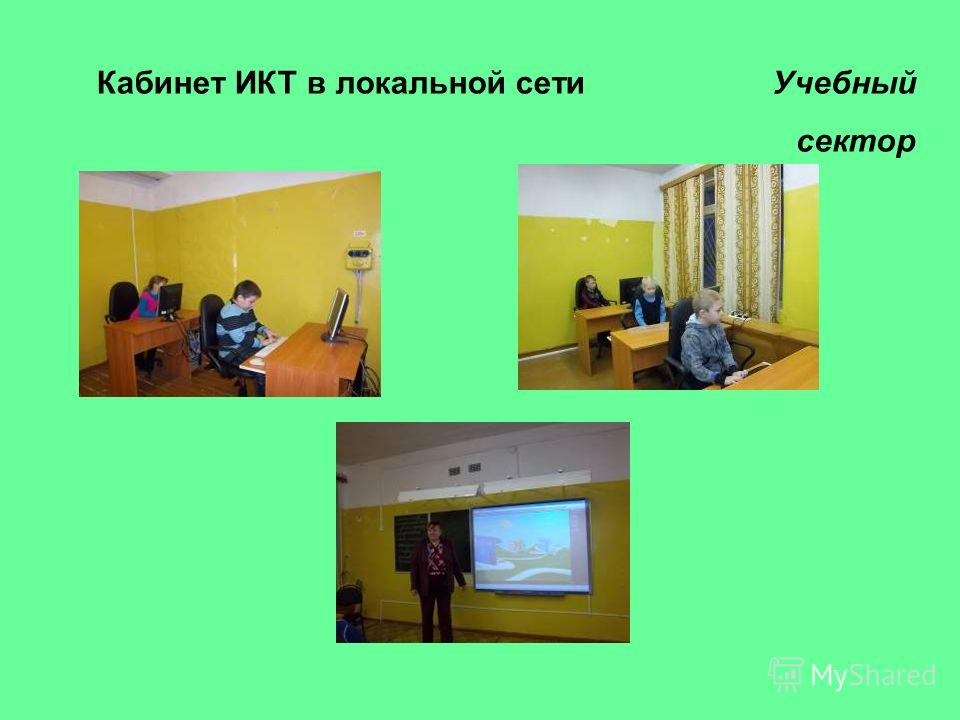 Кабинет ИКТ в локальной сети

Учебный сектор

MyShared